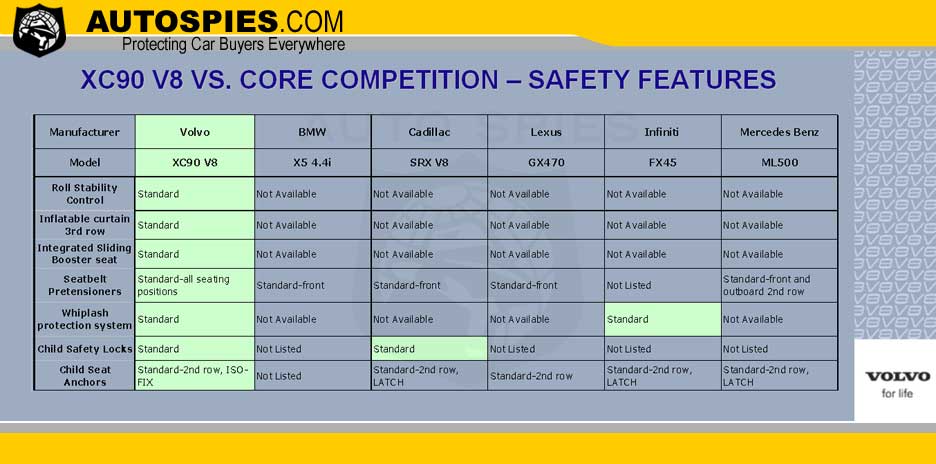 AUTOSPIES.COM
Protecting Car Buyers Everywhere

XC90 V8 VS. CORE COMPETITION – SAFETY FEATURES

| Manufacturer | Volvo | BMW | Cadillac | Lexus | Infiniti | Mercedes Benz |
|---|---|---|---|---|---|---|
| Model | XC90 V8 | X5 4.4i | SRX V8 | GX470 | FX45 | ML500 |
| Roll Stability Control | Standard | Not Available | Not Available | Not Available | Not Available | Not Available |
| Inflatable curtain 3rd row | Standard | Not Available | Not Available | Not Available | Not Available | Not Available |
| Integrated Sliding Booster seat | Standard | Not Available | Not Available | Not Available | Not Available | Not Available |
| Seatbelt Pretensioners | Standard-all seating positions | Standard-front | Standard-front | Standard-front | Not Listed | Standard-front and outboard 2nd row |
| Whiplash protection system | Standard | Not Available | Not Available | Not Available | Standard | Not Available |
| Child Safety Locks | Standard | Not Listed | Standard | Not Listed | Not Listed | Not Listed |
| Child Seat Anchors | Standard-2nd row, ISO-FIX | Not Listed | Standard-2nd row, LATCH | Standard-2nd row | Standard-2nd row, LATCH | Standard-2nd row, LATCH |

VOLVO
for life